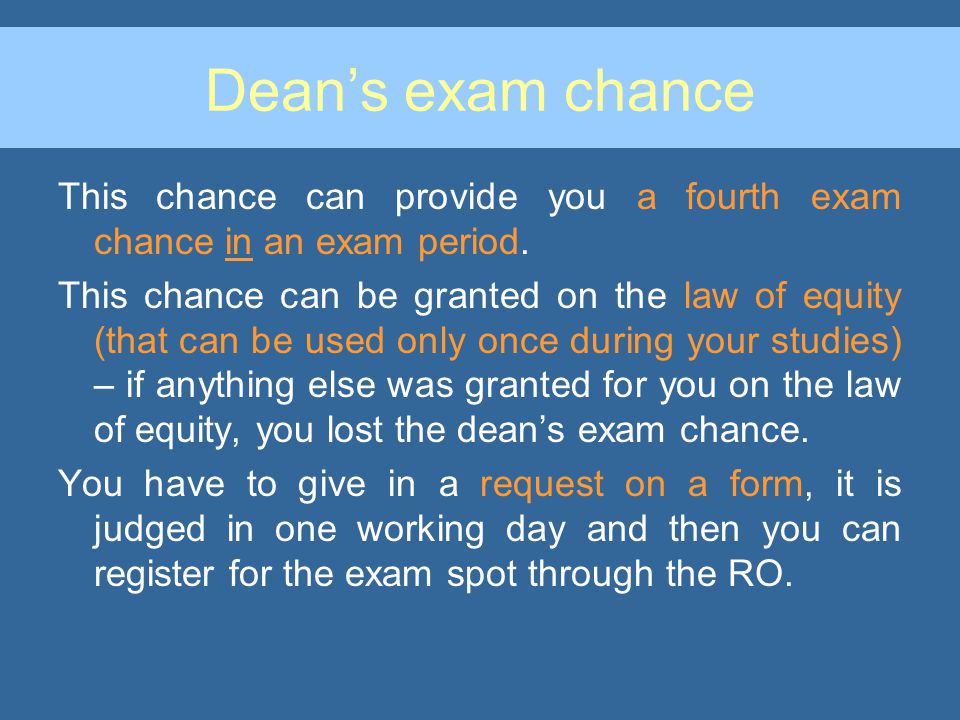 Dean’s exam chance

This chance can provide you a fourth exam chance in an exam period.

This chance can be granted on the law of equity (that can be used only once during your studies) – if anything else was granted for you on the law of equity, you lost the dean’s exam chance.

You have to give in a request on a form, it is judged in one working day and then you can register for the exam spot through the RO.